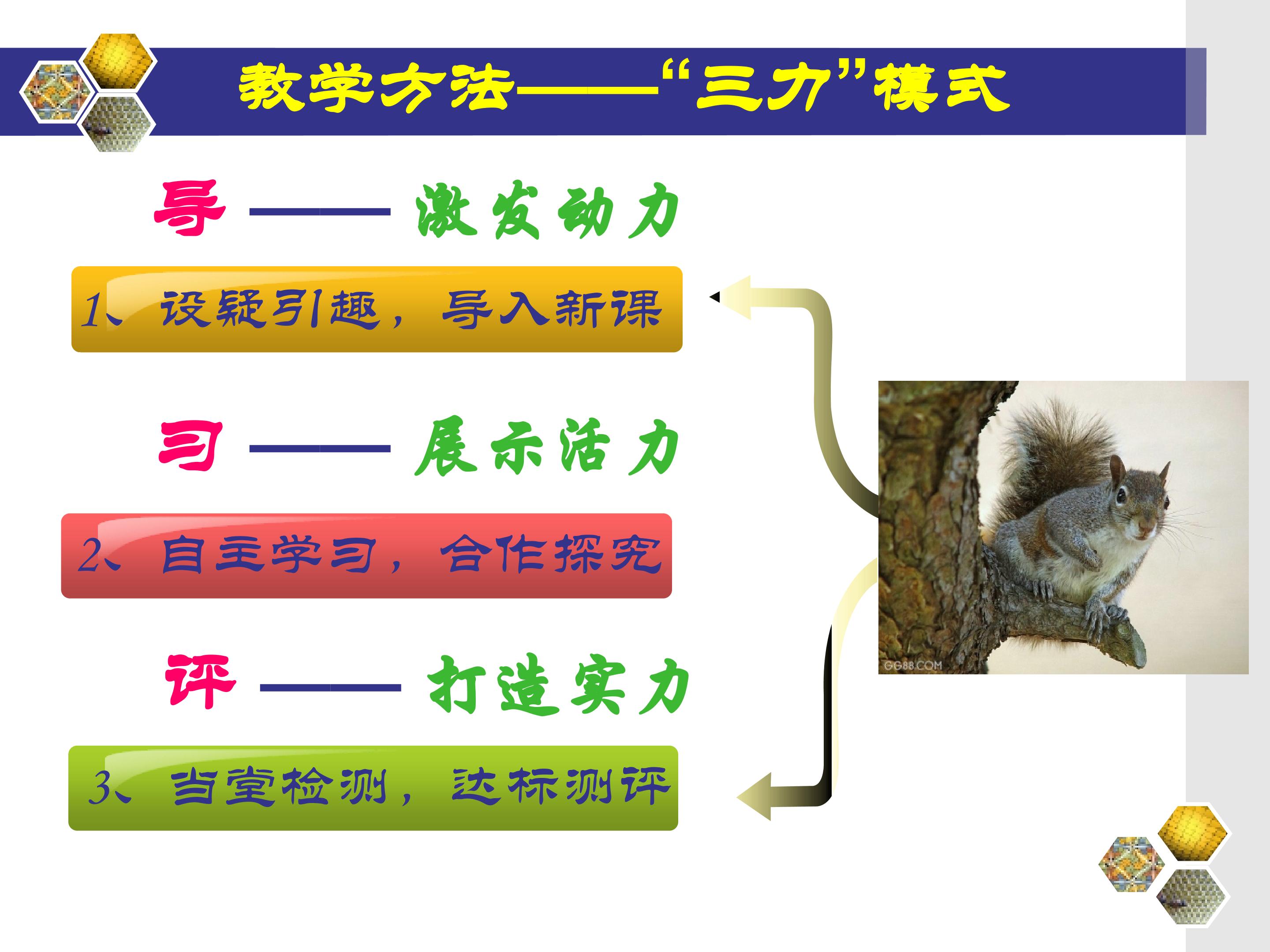 教学方法——“三力”模式

导 —— 激发动力

1、设疑引趣，导入新课

习 —— 展示活力

2、自主学习，合作探究

评 —— 打造实力

3、当堂检测，达标测评

GG88.COM